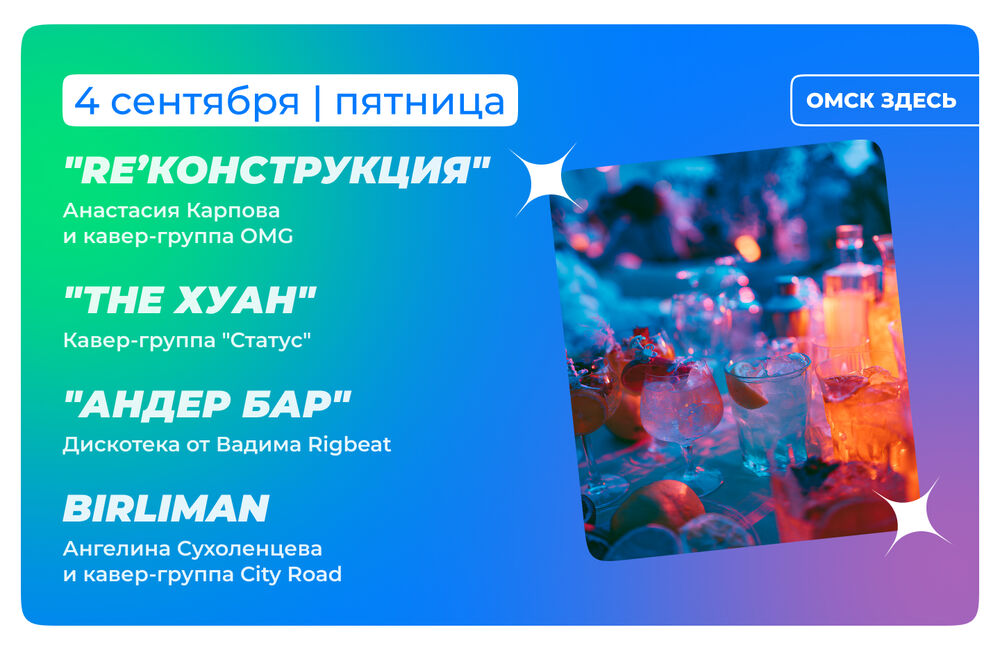 4 сентября | пятница

ОМСК ЗДЕСЬ

"RE'КОНСТРУКЦИЯ"
Анастасия Карпова и кавер-группа OMG

"THE ХУАН"
Кавер-группа "Статус"

"АНДЕР БАР"
Дискотека от Вадима Rigbeat

BIRLIMAN
Ангелина Сухоленцева и кавер-группа City Road